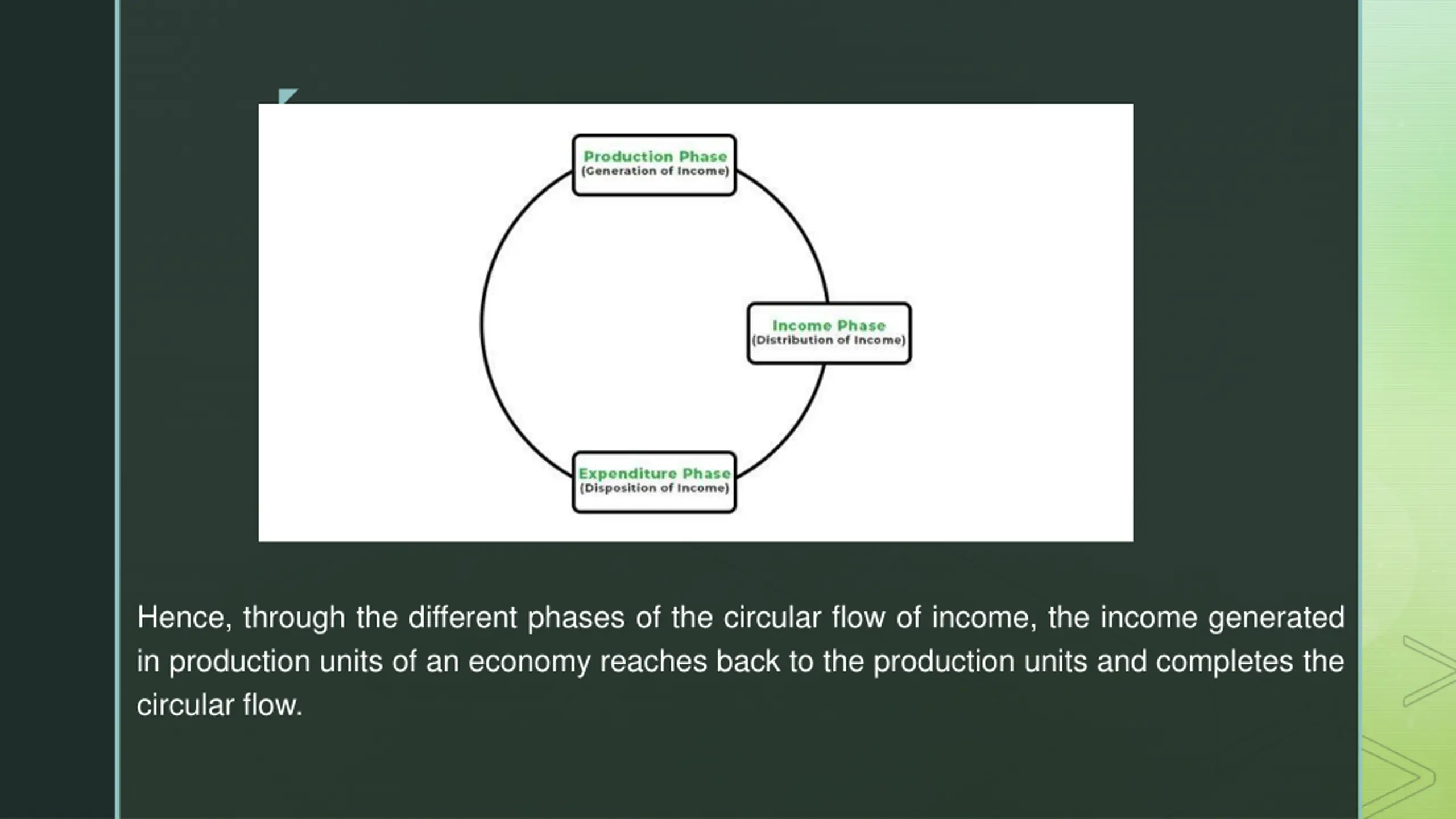 Production Phase
(Generation of Income)

Income Phase
(Distribution of Income)

Expenditure Phase
(Disposition of Income)

Hence, through the different phases of the circular flow of income, the income generated in production units of an economy reaches back to the production units and completes the circular flow.